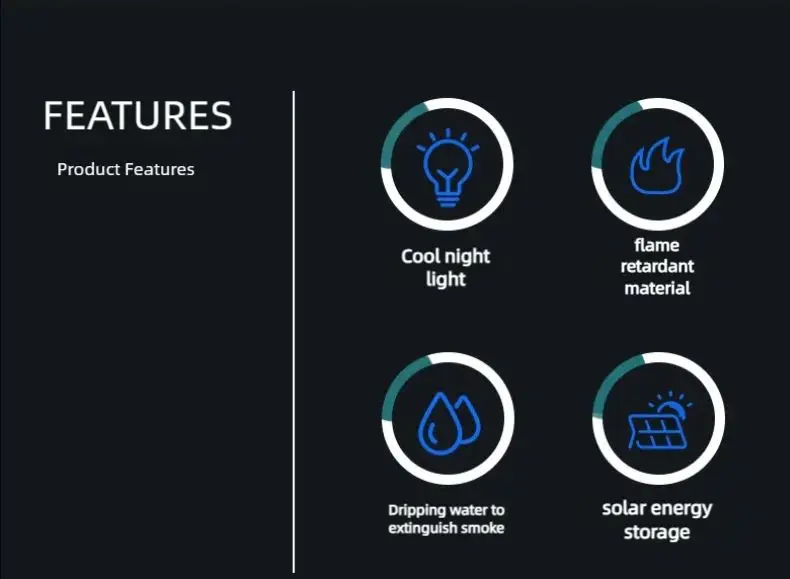 FEATURES

Product Features

Cool night light

flame retardant material

Dripping water to extinguish smoke

solar energy storage